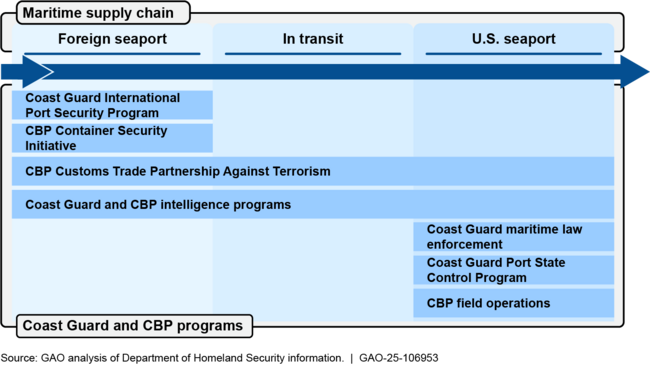 Maritime supply chain

Foreign seaport

In transit

U.S. seaport

Coast Guard International Port Security Program

CBP Container Security Initiative

CBP Customs Trade Partnership Against Terrorism

Coast Guard and CBP intelligence programs

Coast Guard maritime law enforcement

Coast Guard Port State Control Program

CBP field operations

Coast Guard and CBP programs

Source: GAO analysis of Department of Homeland Security information. | GAO-25-106953